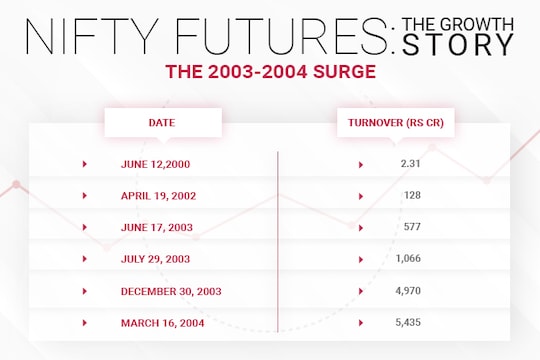 NIFTY FUTURES: THE GROWTH STORY

THE 2003-2004 SURGE

| DATE | TURNOVER (RS CR) |
|---|---|
| JUNE 12,2000 | 2.31 |
| APRIL 19, 2002 | 128 |
| JUNE 17, 2003 | 577 |
| JULY 29, 2003 | 1,066 |
| DECEMBER 30, 2003 | 4,970 |
| MARCH 16, 2004 | 5,435 |